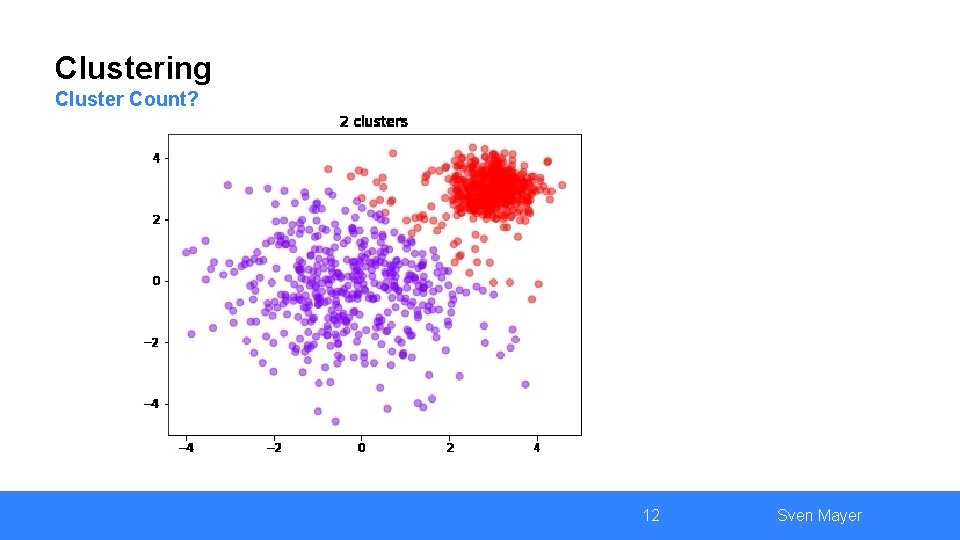 Clustering

Cluster Count?

2 clusters

4
2
0
−2
−4

−4 −2 0 2 4

12

Sven Mayer